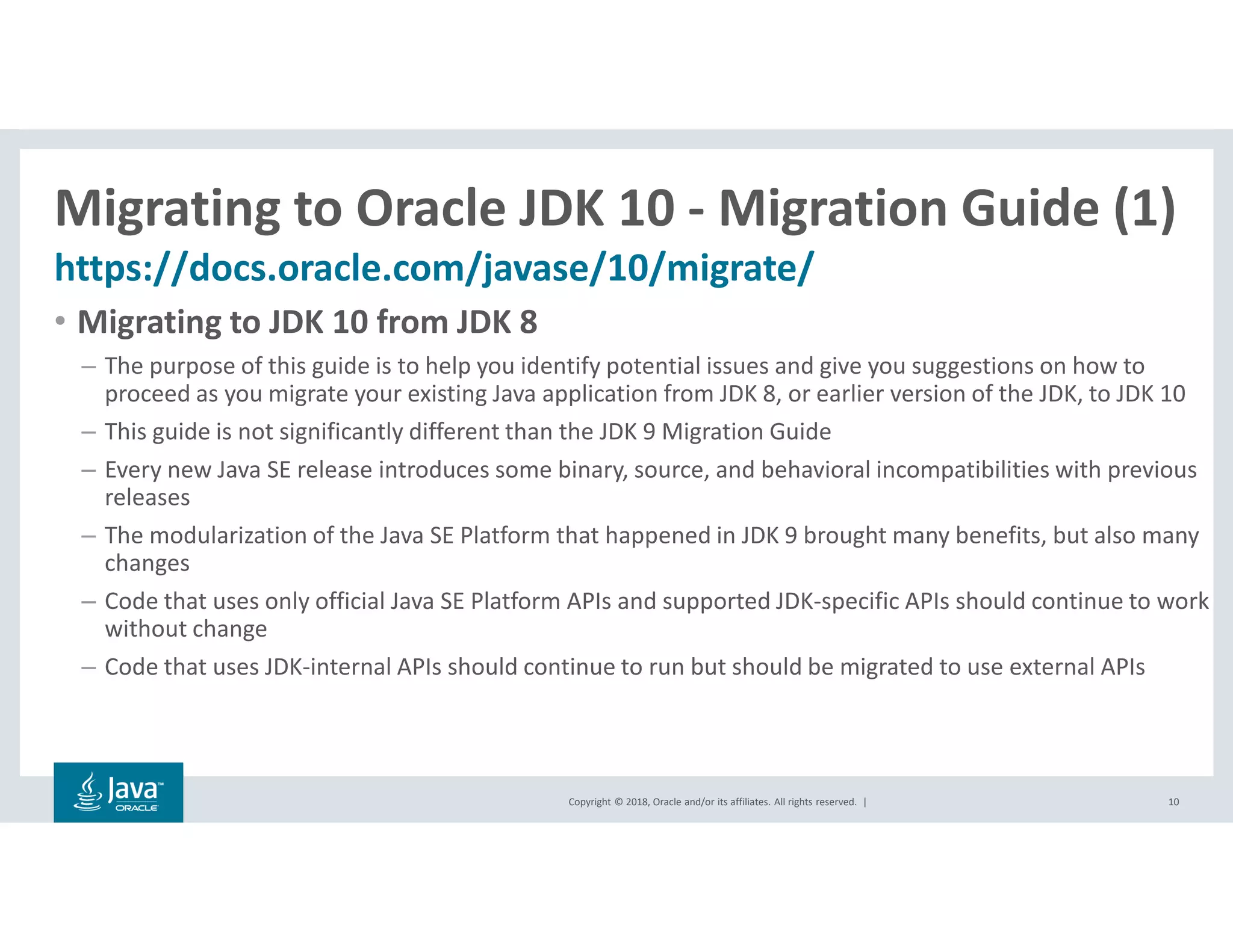 Migrating to Oracle JDK 10 - Migration Guide (1)
https://docs.oracle.com/javase/10/migrate/

• Migrating to JDK 10 from JDK 8

– The purpose of this guide is to help you identify potential issues and give you suggestions on how to proceed as you migrate your existing Java application from JDK 8, or earlier version of the JDK, to JDK 10

– This guide is not significantly different than the JDK 9 Migration Guide

– Every new Java SE release introduces some binary, source, and behavioral incompatibilities with previous releases

– The modularization of the Java SE Platform that happened in JDK 9 brought many benefits, but also many changes

– Code that uses only official Java SE Platform APIs and supported JDK-specific APIs should continue to work without change

– Code that uses JDK-internal APIs should continue to run but should be migrated to use external APIs

Java™ ORACLE

Copyright © 2018, Oracle and/or its affiliates. All rights reserved. |

10